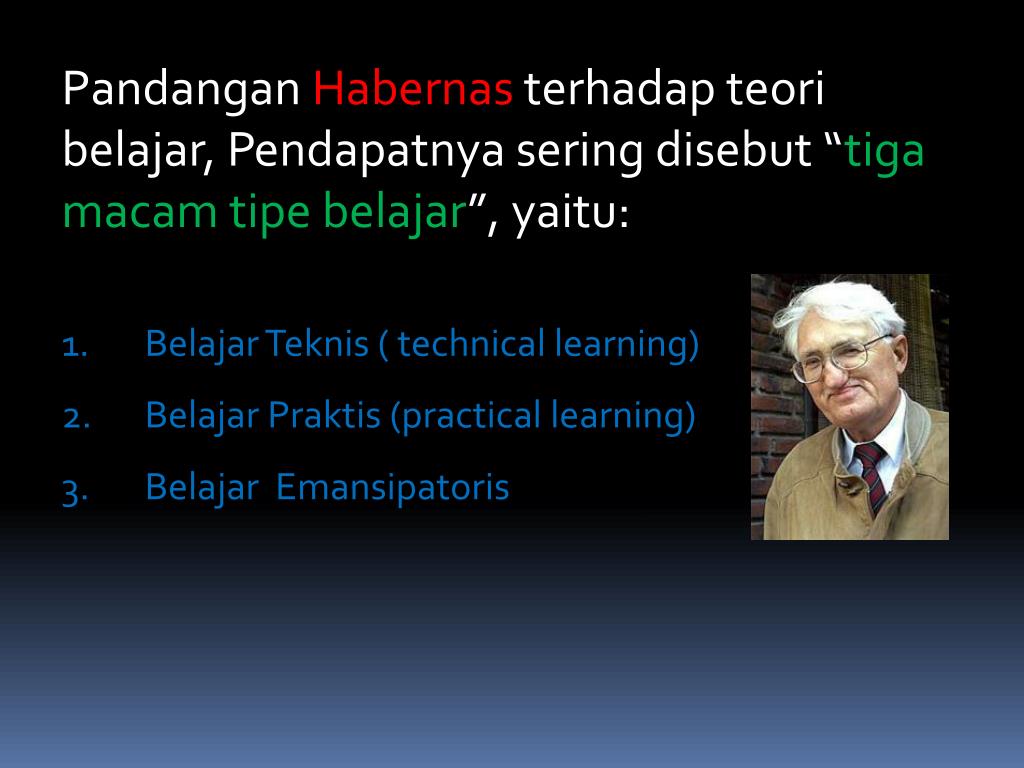 Pandangan Habernas terhadap teori belajar, Pendapatnya sering disebut “tiga macam tipe belajar”, yaitu:

1. Belajar Teknis ( technical learning)
2. Belajar Praktis (practical learning)
3. Belajar Emansipatoris